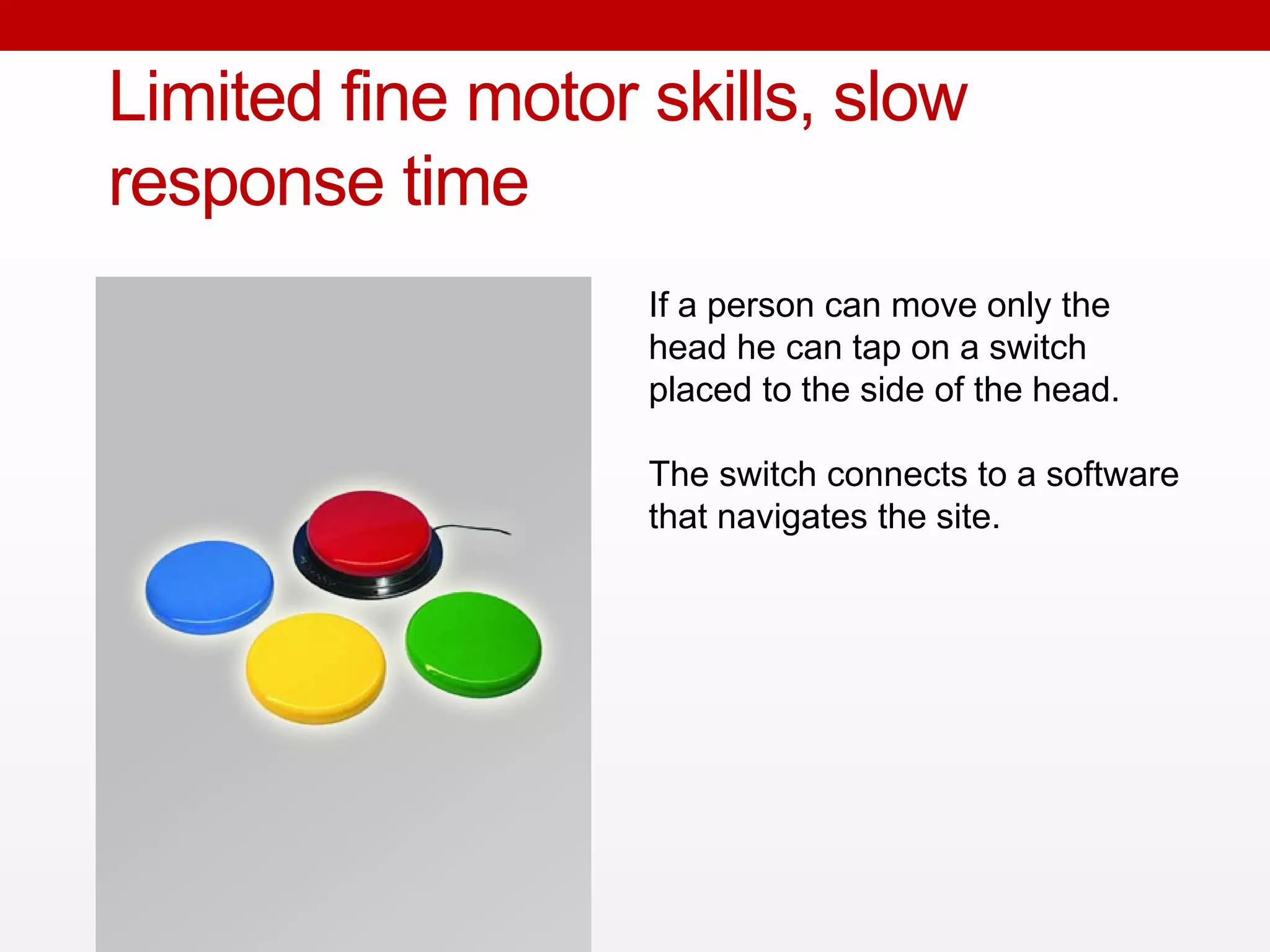 Limited fine motor skills, slow response time

If a person can move only the head he can tap on a switch placed to the side of the head.

The switch connects to a software that navigates the site.